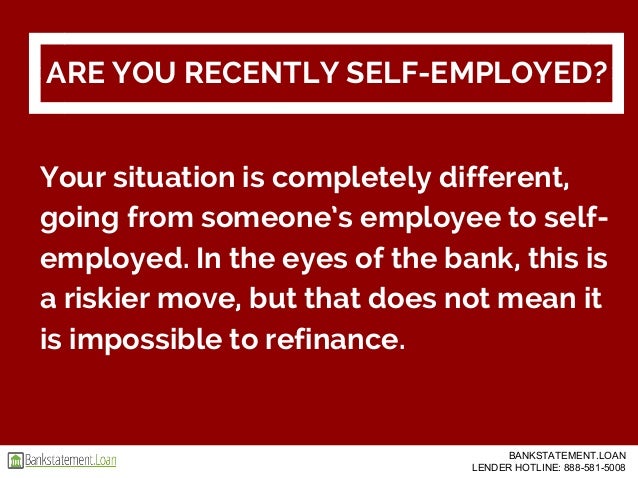 ARE YOU RECENTLY SELF-EMPLOYED?

Your situation is completely different, going from someone's employee to self-employed. In the eyes of the bank, this is a riskier move, but that does not mean it is impossible to refinance.

Bankstatement.Loan

BANKSTATEMENT.LOAN
LENDER HOTLINE: 888-581-5008